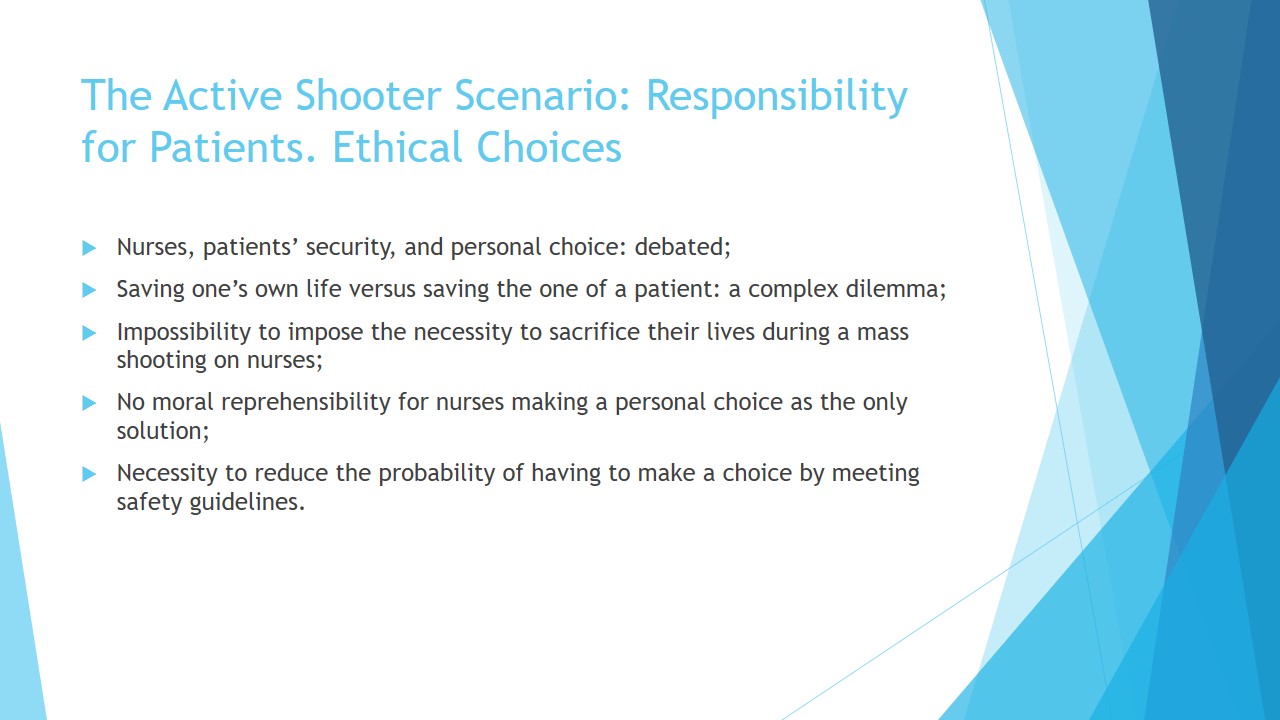 The Active Shooter Scenario: Responsibility for Patients. Ethical Choices

Nurses, patients’ security, and personal choice: debated;

Saving one’s own life versus saving the one of a patient: a complex dilemma;

Impossibility to impose the necessity to sacrifice their lives during a mass shooting on nurses;

No moral reprehensibility for nurses making a personal choice as the only solution;

Necessity to reduce the probability of having to make a choice by meeting safety guidelines.